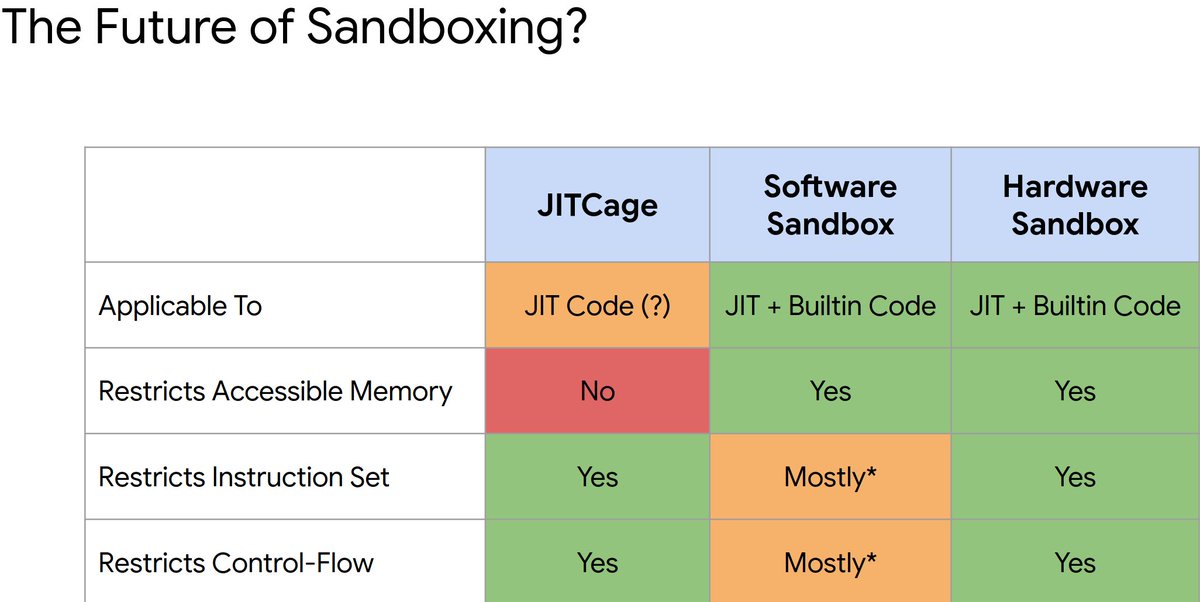 The Future of Sandboxing?

| | JITCage | Software Sandbox | Hardware Sandbox |
|---|---|---|---|
| Applicable To | JIT Code (?) | JIT + Builtin Code | JIT + Builtin Code |
| Restricts Accessible Memory | No | Yes | Yes |
| Restricts Instruction Set | Yes | Mostly* | Yes |
| Restricts Control-Flow | Yes | Mostly* | Yes |